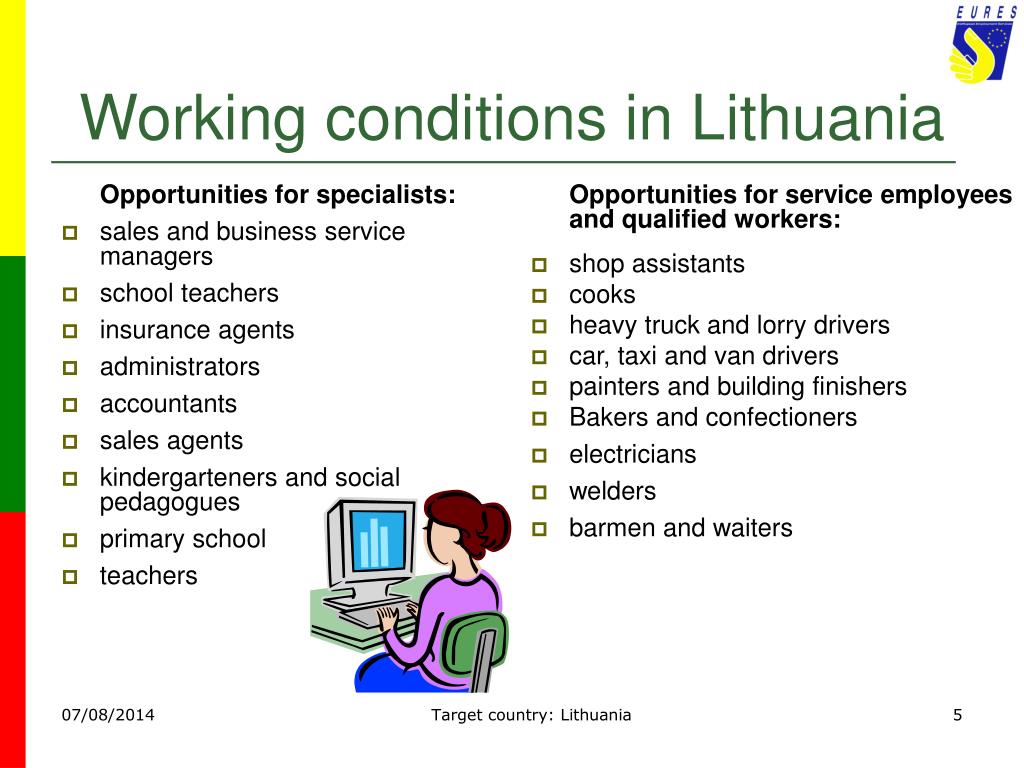 EURES

Working conditions in Lithuania

Opportunities for specialists:
- sales and business service managers
- school teachers
- insurance agents
- administrators
- accountants
- sales agents
- kindergarteners and social pedagogues
- primary school
- teachers

Opportunities for service employees and qualified workers:
- shop assistants
- cooks
- heavy truck and lorry drivers
- car, taxi and van drivers
- painters and building finishers
- Bakers and confectioners
- electricians
- welders
- barmen and waiters

07/08/2014 Target country: Lithuania 5